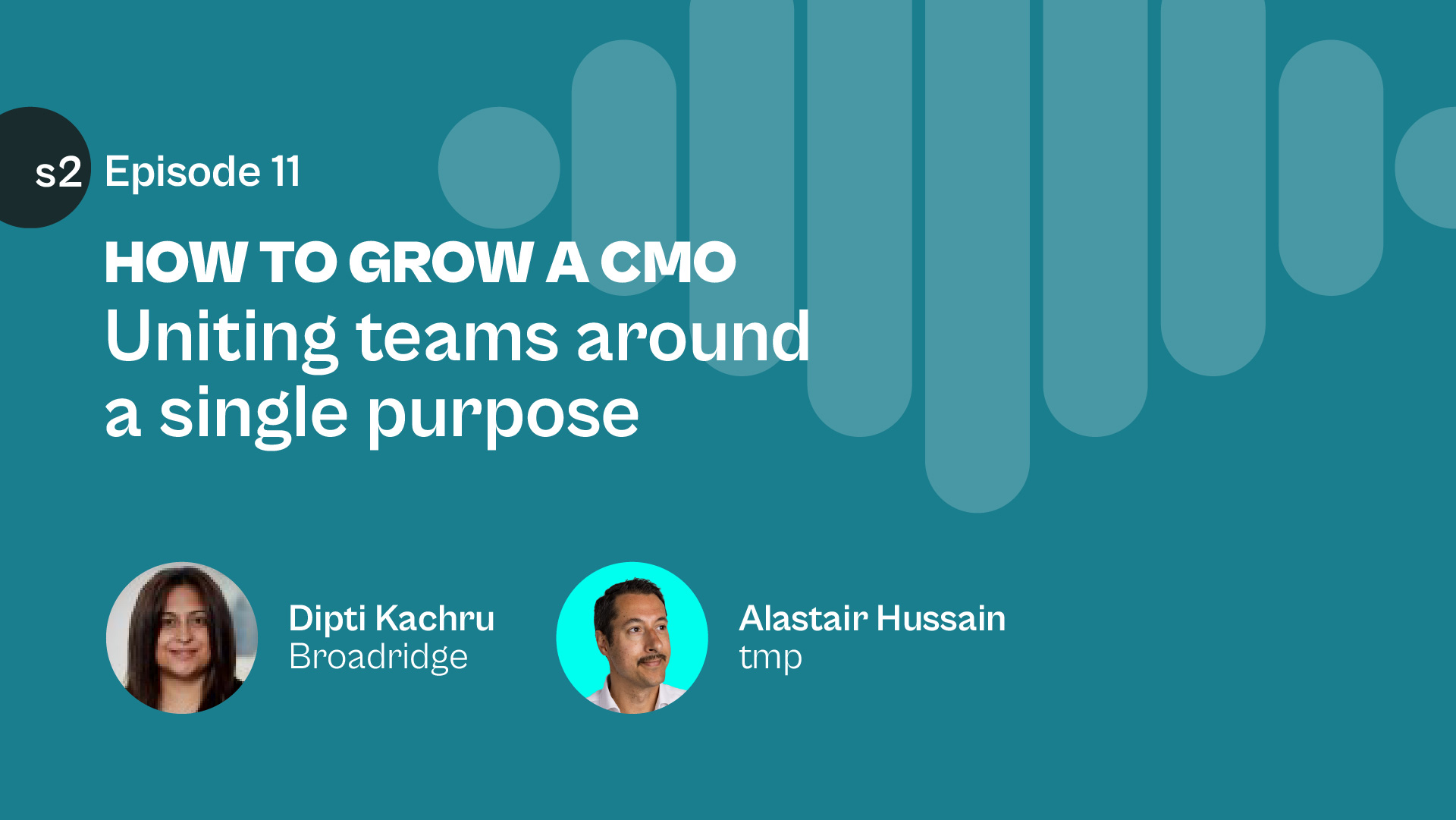 s2 Episode 11

HOW TO GROW A CMO

Uniting teams around a single purpose

Dipti Kachru
Broadridge

Alastair Hussain
tmp